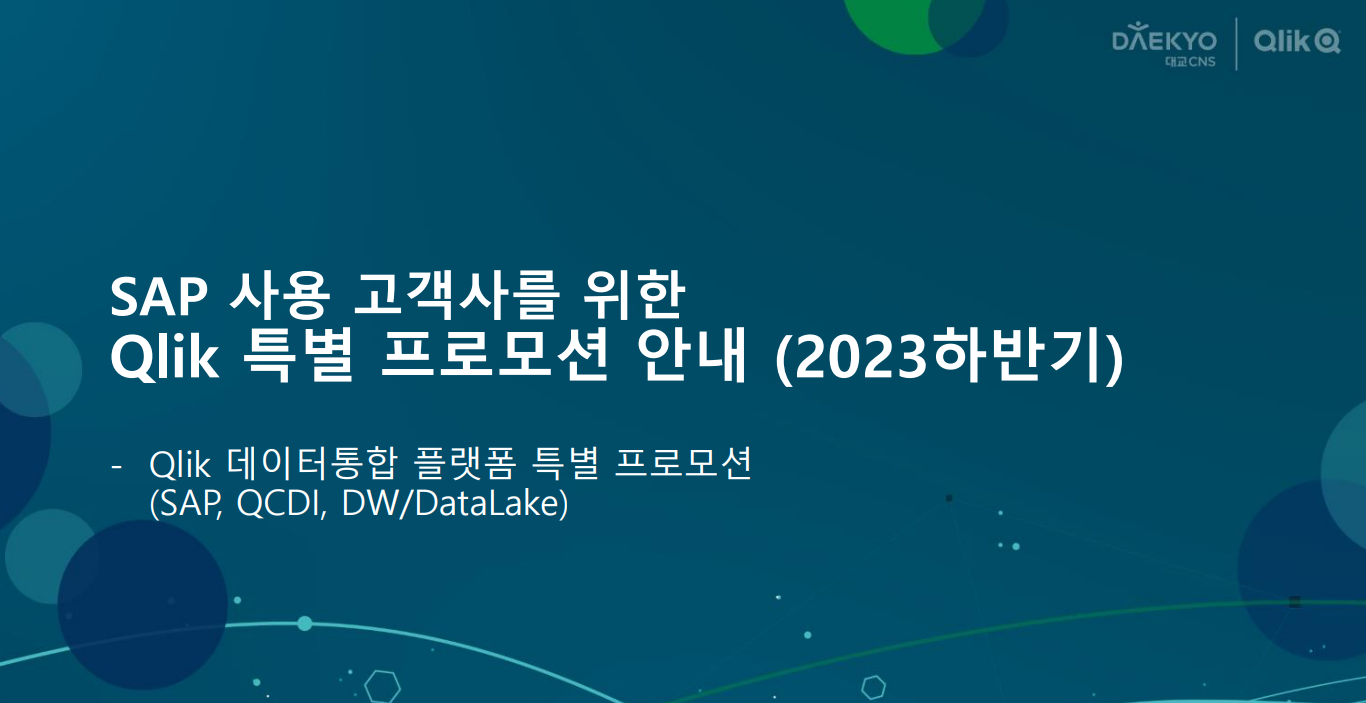 DAEKYO
대교CNS

Qlik

SAP 사용 고객사를 위한
Qlik 특별 프로모션 안내 (2023하반기)

- Qlik 데이터통합 플랫폼 특별 프로모션 (SAP, QCDI, DW/DataLake)